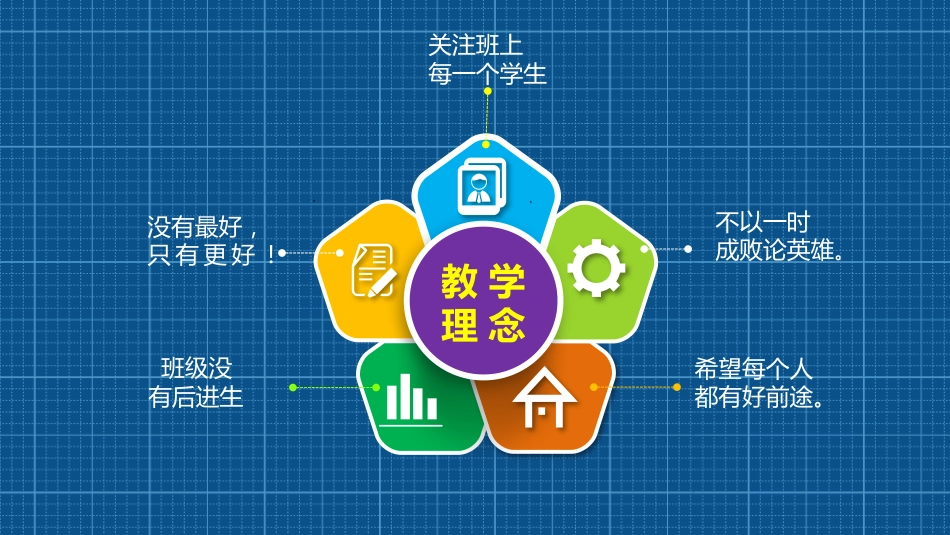 关注班上
每一个学生

没有最好，
只有更好！

教学
理念

不以一时
成败论英雄。

班级没
有后进生

希望每个人
都有好前途。